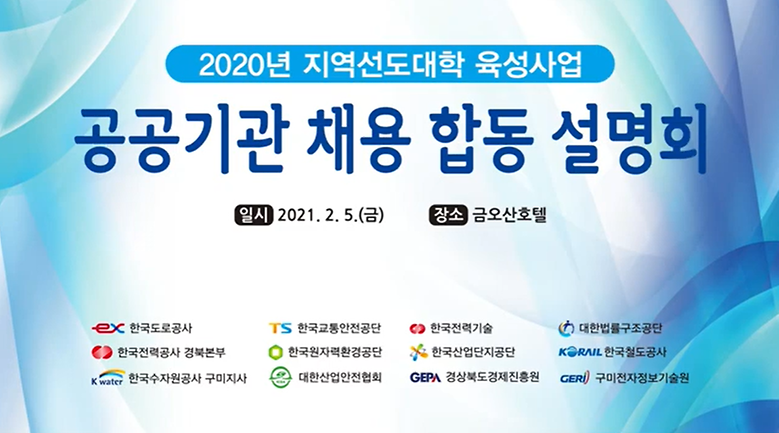 2020년 지역선도대학 육성사업

공공기관 채용 합동 설명회

일시 2021. 2. 5.(금) 장소 금오산호텔

ex 한국도로공사
한국전력공사 경북본부
K water 한국수자원공사 구미지사

TS 한국교통안전공단
한국원자력환경공단
대한산업안전협회

한국전력기술
한국산업단지공단
GEPA 경상북도경제진흥원

대한법률구조공단
KORAIL 한국철도공사
GERI 구미전자정보기술원